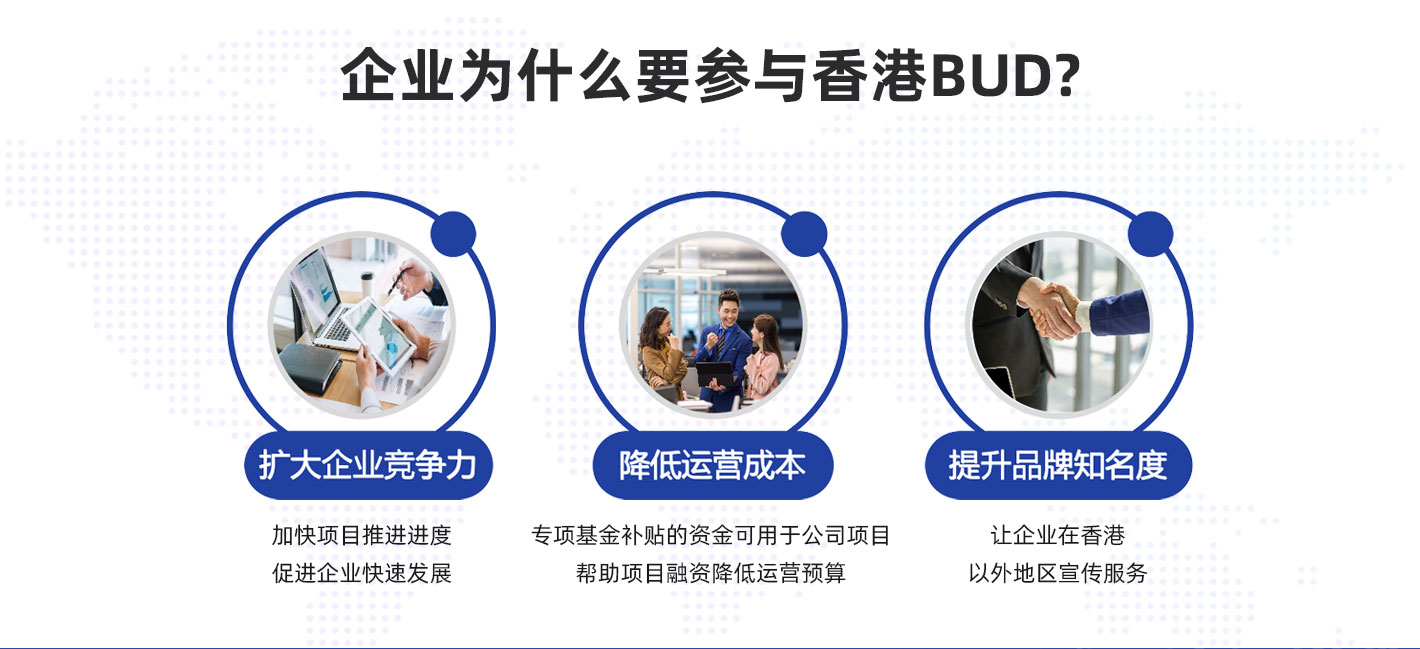 企业为什么要参与香港BUD?

扩大企业竞争力

加快项目推进进度
促进企业快速发展

降低运营成本

专项基金补贴的资金可用于公司项目
帮助项目融资降低运营预算

提升品牌知名度

让企业在香港
以外地区宣传服务